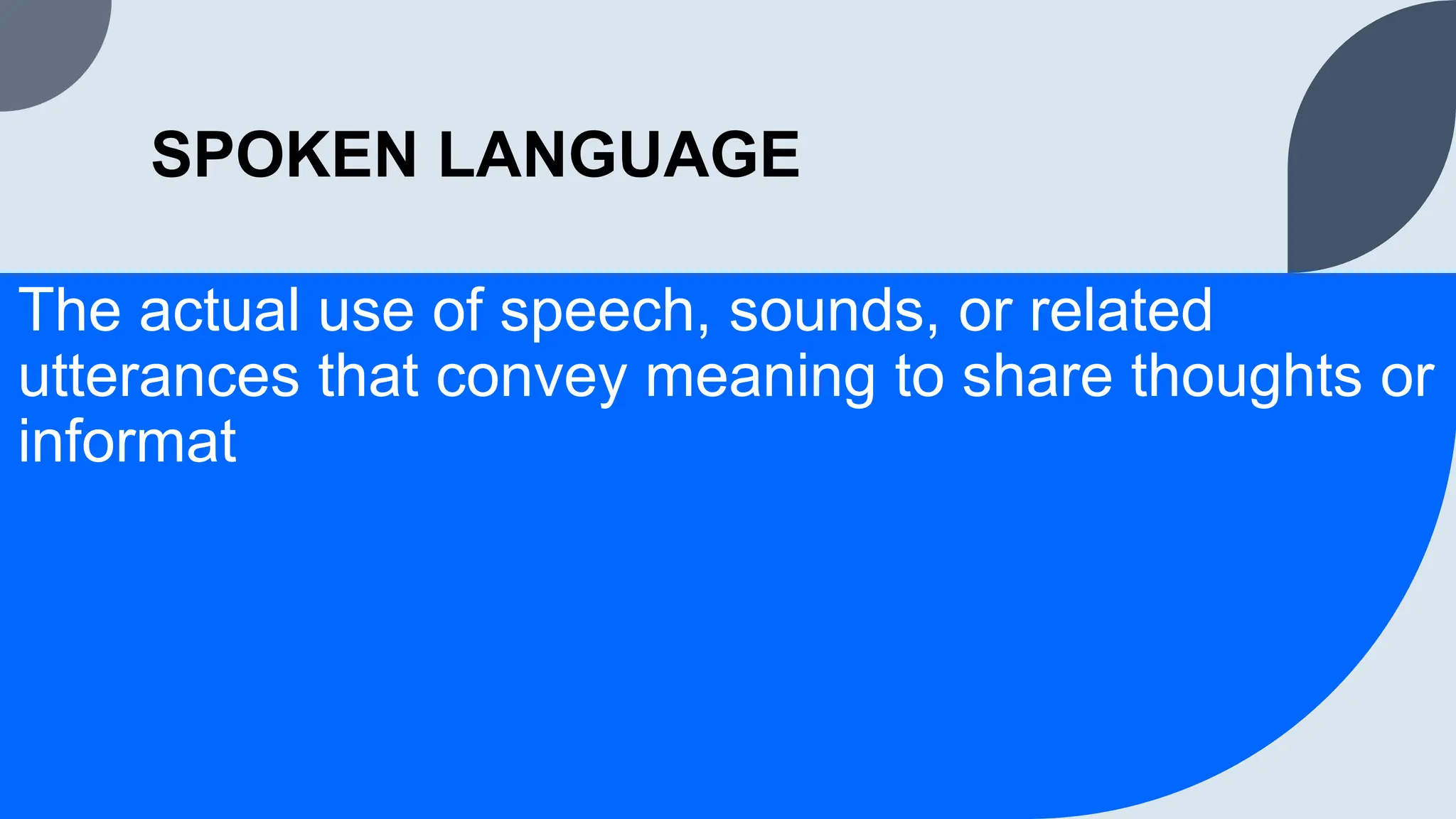 SPOKEN LANGUAGE

The actual use of speech, sounds, or related utterances that convey meaning to share thoughts or informat